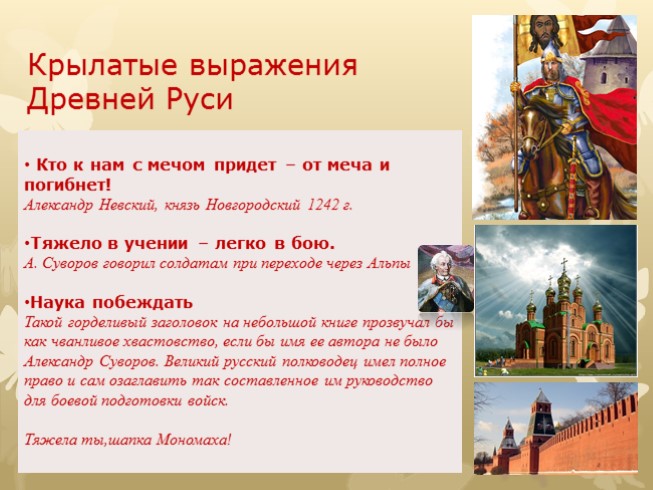 Крылатые выражения Древней Руси

• Кто к нам с мечом придет – от меча и погибнет!
Александр Невский, князь Новгородский 1242 г.

•Тяжело в учении – легко в бою.
А. Суворов говорил солдатам при переходе через Альпы

•Наука побеждать
Такой горделивый заголовок на небольшой книге прозвучал бы как чванливое хвастовство, если бы имя ее автора не было Александр Суворов. Великий русский полководец имел полное право и сам озаглавить так составленное им руководство для боевой подготовки войск.

Тяжела ты,шапка Мономаха!